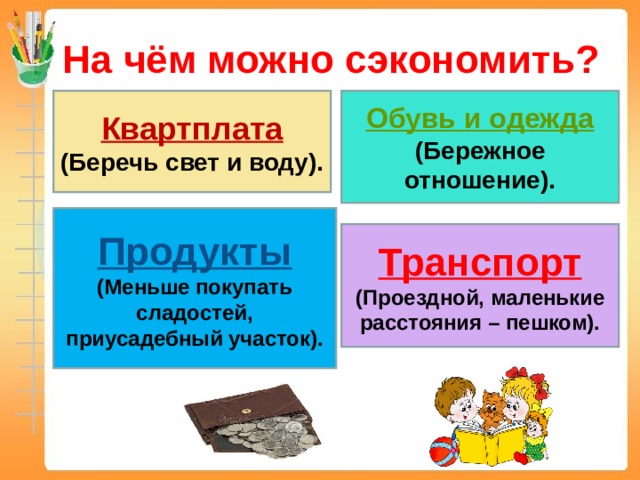 На чём можно сэкономить?

Квартплата
(Беречь свет и воду).

Обувь и одежда
(Бережное отношение).

Продукты
(Меньше покупать сладостей, приусадебный участок).

Транспорт
(Проездной, маленькие расстояния – пешком).